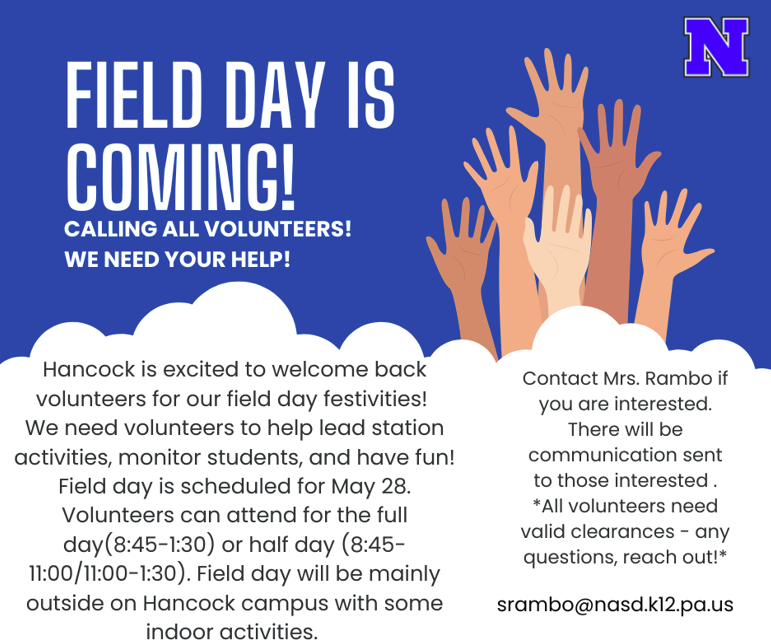 N

FIELD DAY IS COMING!

CALLING ALL VOLUNTEERS!
WE NEED YOUR HELP!

Hancock is excited to welcome back volunteers for our field day festivities! We need volunteers to help lead station activities, monitor students, and have fun! Field day is scheduled for May 28. Volunteers can attend for the full day(8:45-1:30) or half day (8:45-11:00/11:00-1:30). Field day will be mainly outside on Hancock campus with some indoor activities.

Contact Mrs. Rambo if you are interested. There will be communication sent to those interested . *All volunteers need valid clearances - any questions, reach out!*

srambo@nasd.k12.pa.us